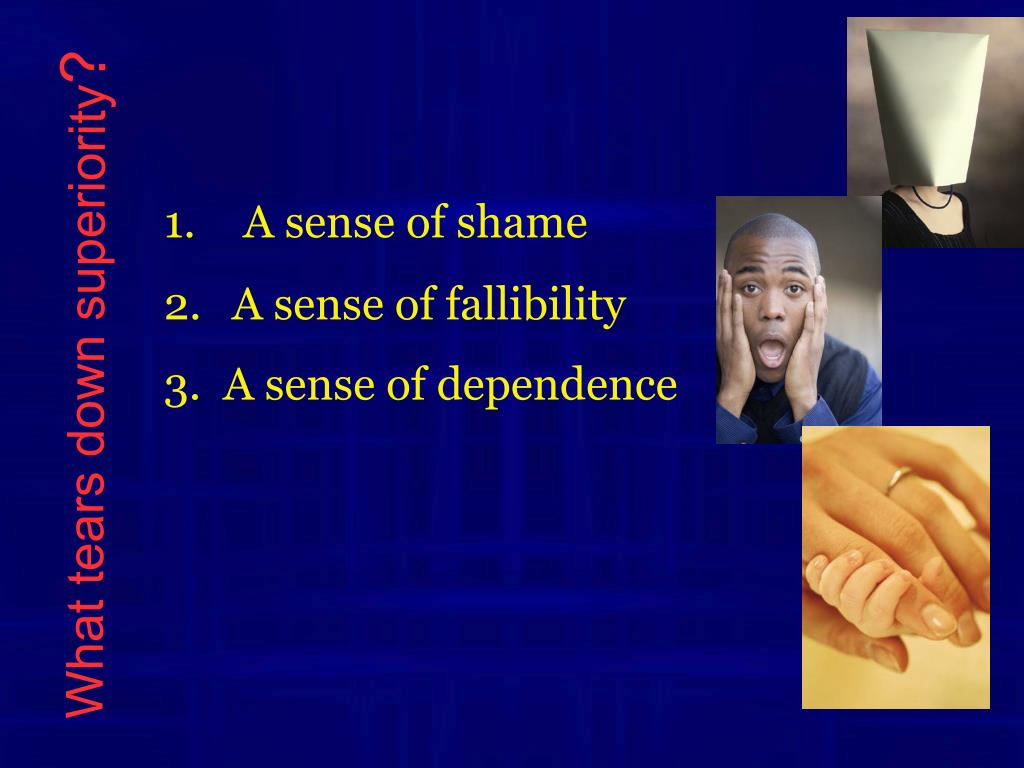 What tears down superiority?

1. A sense of shame
2. A sense of fallibility
3. A sense of dependence